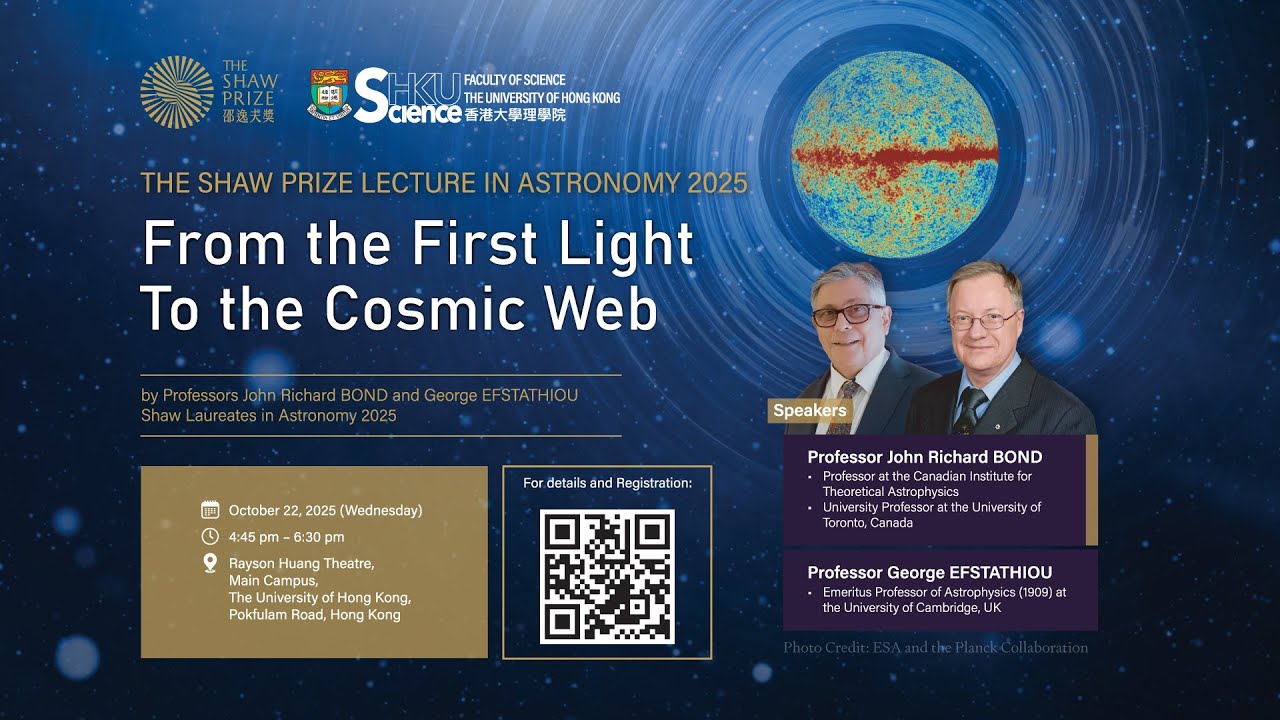 THE SHAW PRIZE 邵逸夫獎

HKU Science FACULTY OF SCIENCE THE UNIVERSITY OF HONG KONG 香港大學理學院

THE SHAW PRIZE LECTURE IN ASTRONOMY 2025

From the First Light To the Cosmic Web

by Professors John Richard BOND and George EFSTATHIOU
Shaw Laureates in Astronomy 2025

October 22, 2025 (Wednesday)
4:45 pm – 6:30 pm
Rayson Huang Theatre, Main Campus, The University of Hong Kong, Pokfulam Road, Hong Kong

For details and Registration:

Speakers

Professor John Richard BOND
• Professor at the Canadian Institute for Theoretical Astrophysics
• University Professor at the University of Toronto, Canada

Professor George EFSTATHIOU
• Emeritus Professor of Astrophysics (1909) at the University of Cambridge, UK

Photo Credit: ESA and the Planck Collaboration